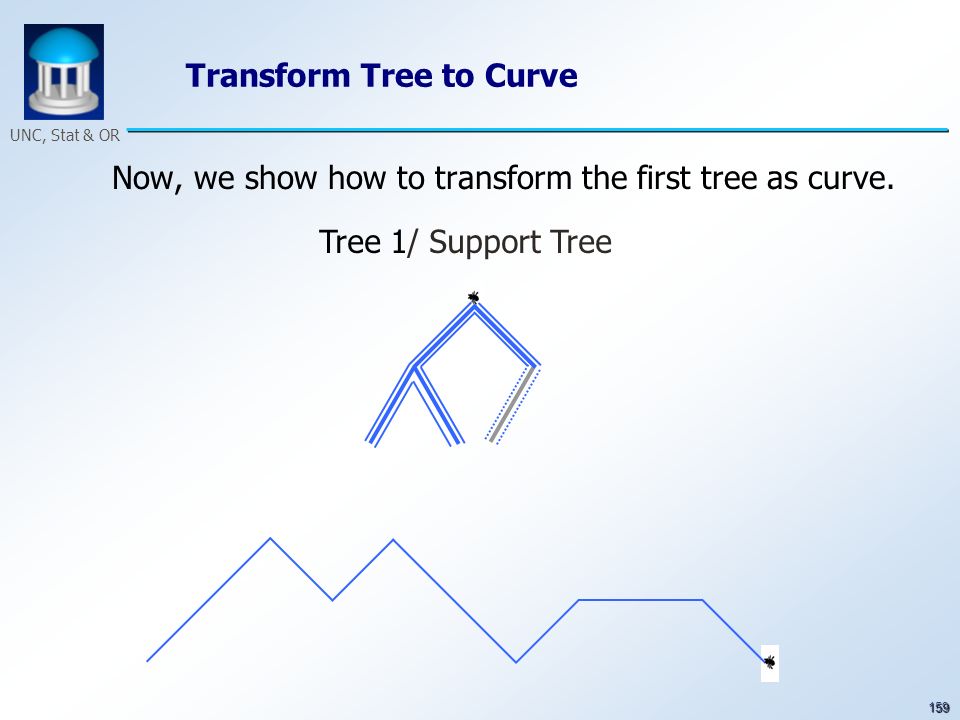 UNC, Stat & OR

Transform Tree to Curve

Now, we show how to transform the first tree as curve.

Tree 1/ Support Tree

159